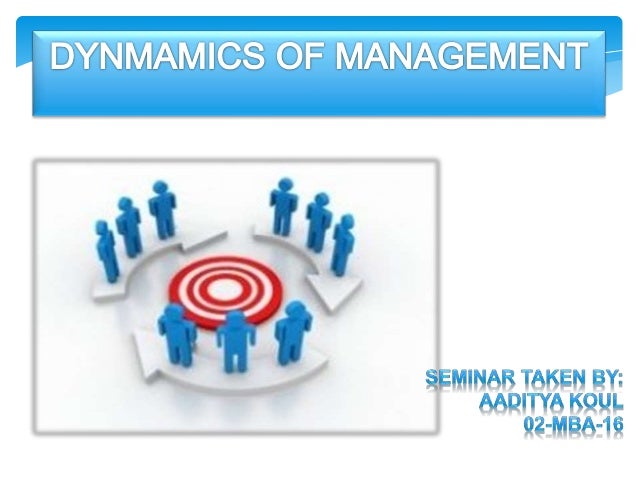 DYNMAMICS OF MANAGEMENT

SEMINAR TAKEN BY:
AADITYA KOUL
02-MBA-16